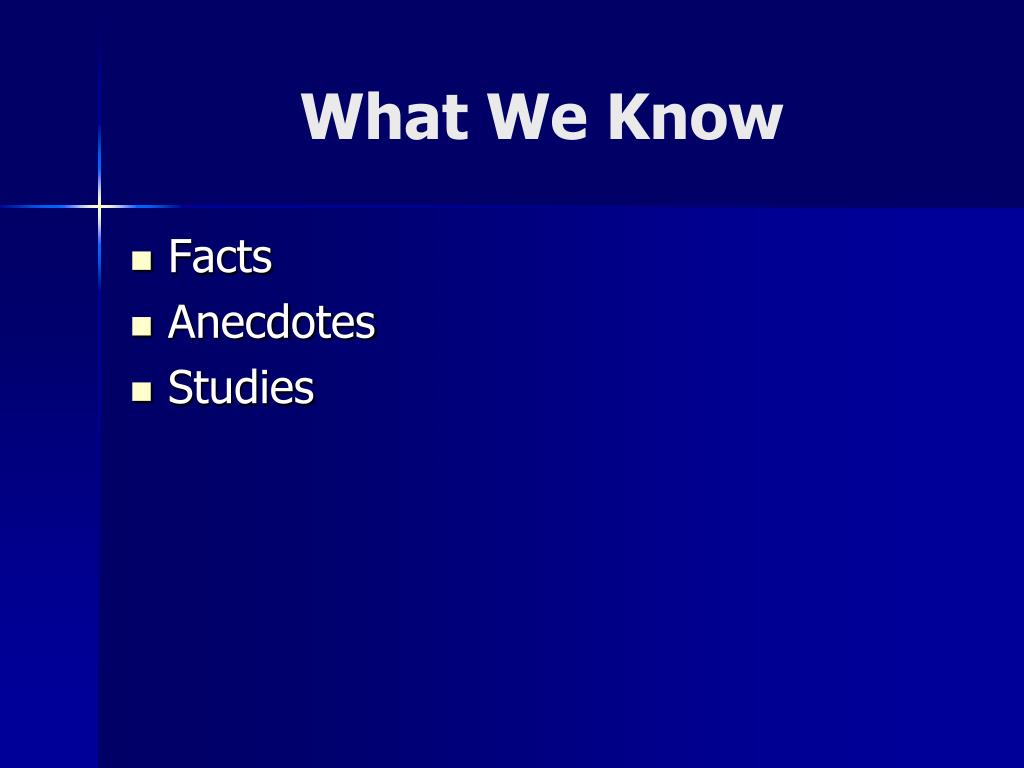 What We Know

- Facts
- Anecdotes
- Studies